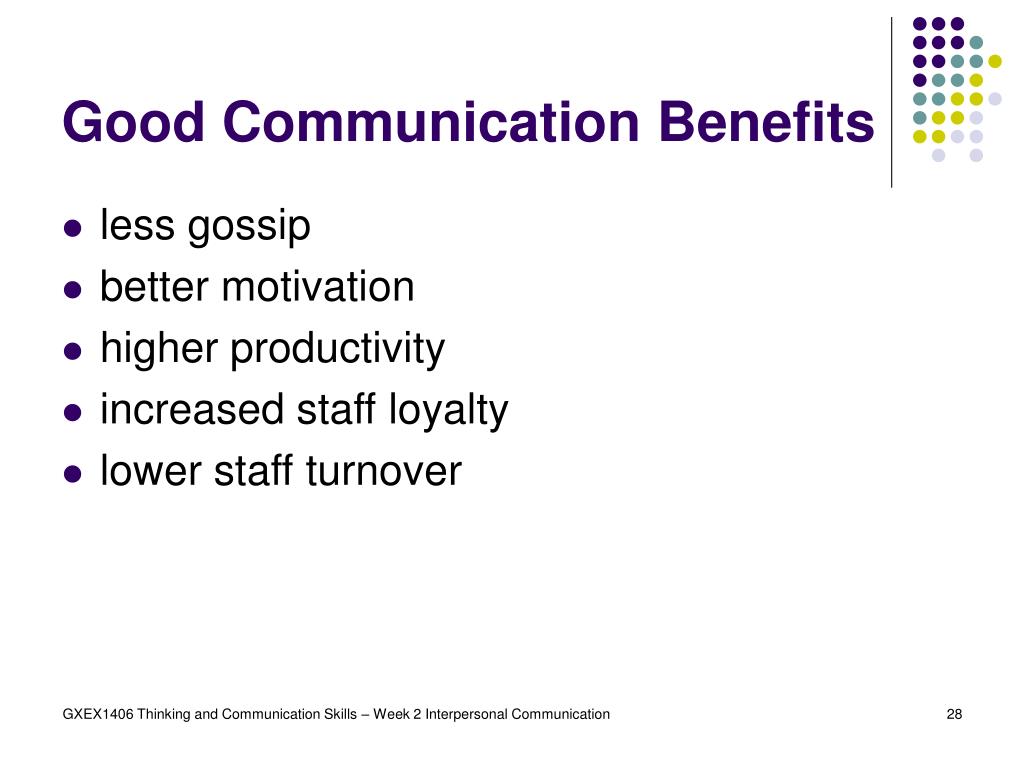 Good Communication Benefits

- less gossip
- better motivation
- higher productivity
- increased staff loyalty
- lower staff turnover

GXEX1406 Thinking and Communication Skills – Week 2 Interpersonal Communication

28